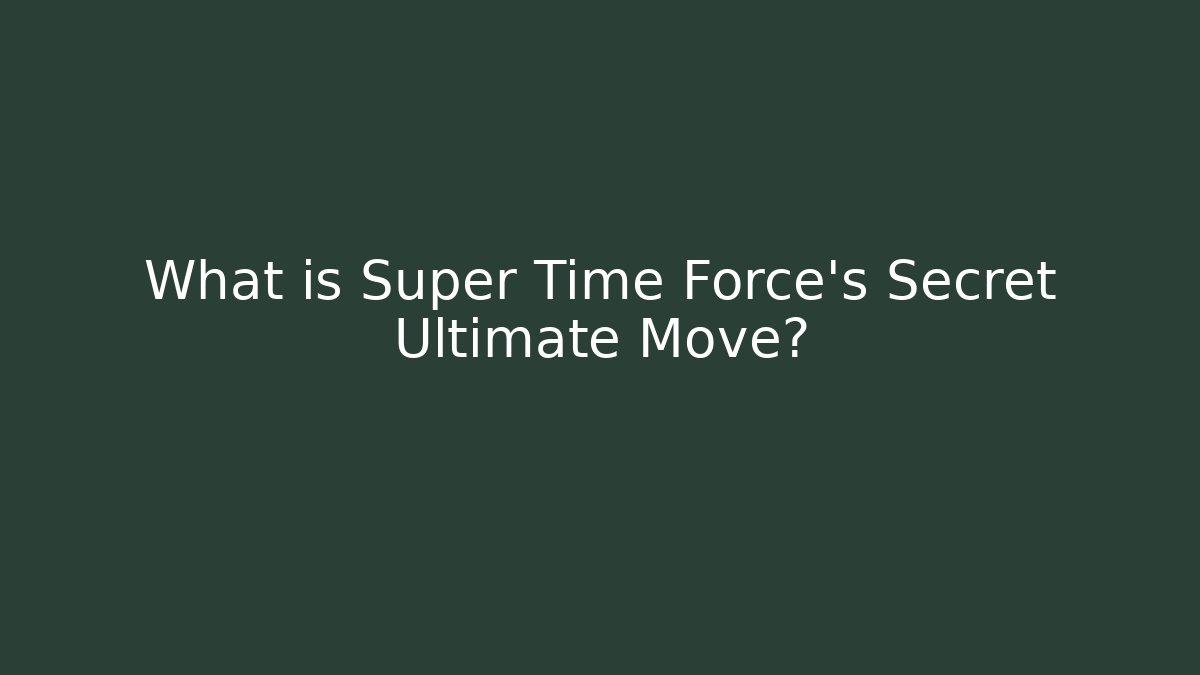 What is Super Time Force's Secret Ultimate Move?